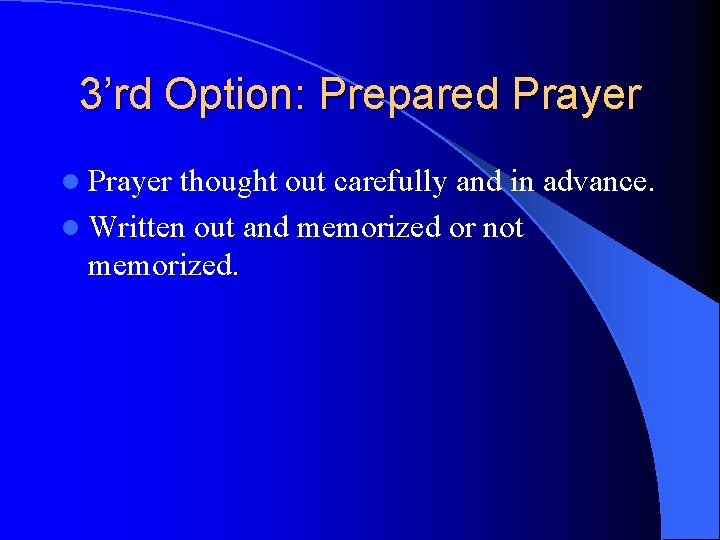 3’rd Option: Prepared Prayer

- Prayer thought out carefully and in advance.
- Written out and memorized or not memorized.